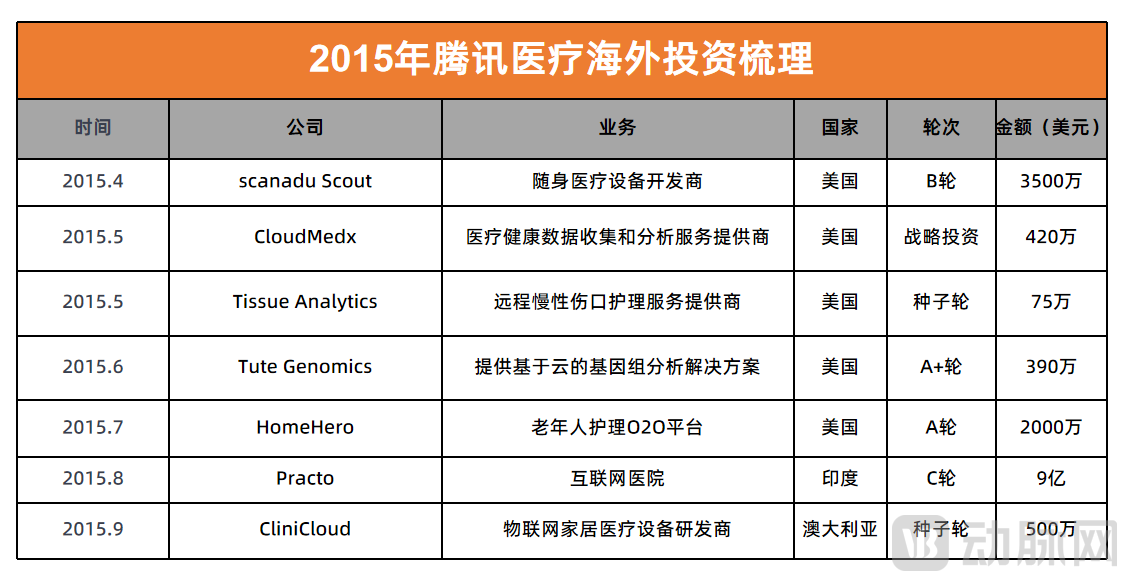 2015年腾讯医疗海外投资梳理

| 时间 | 公司 | 业务 | 国家 | 轮次 | 金额（美元） |
|---|---|---|---|---|---|
| 2015.4 | scanadu Scout | 随身医疗设备开发商 | 美国 | B轮 | 3500万 |
| 2015.5 | CloudMedx | 医疗健康数据收集和分析服务提供商 | 美国 | 战略投资 | 420万 |
| 2015.5 | Tissue Analytics | 远程慢性伤口护理服务提供商 | 美国 | 种子轮 | 75万 |
| 2015.6 | Tute Genomics | 提供基于云的基因组分析解决方案 | 美国 | A+轮 | 390万 |
| 2015.7 | HomeHero | 老年人护理O2O平台 | 美国 | A轮 | 2000万 |
| 2015.8 | Practo | 互联网医院 | 印度 | C轮 | 9亿 |
| 2015.9 | CliniCloud | 物联网家居医疗设备研发商 | 澳大利亚 | 种子轮 | 500万 |

动脉网